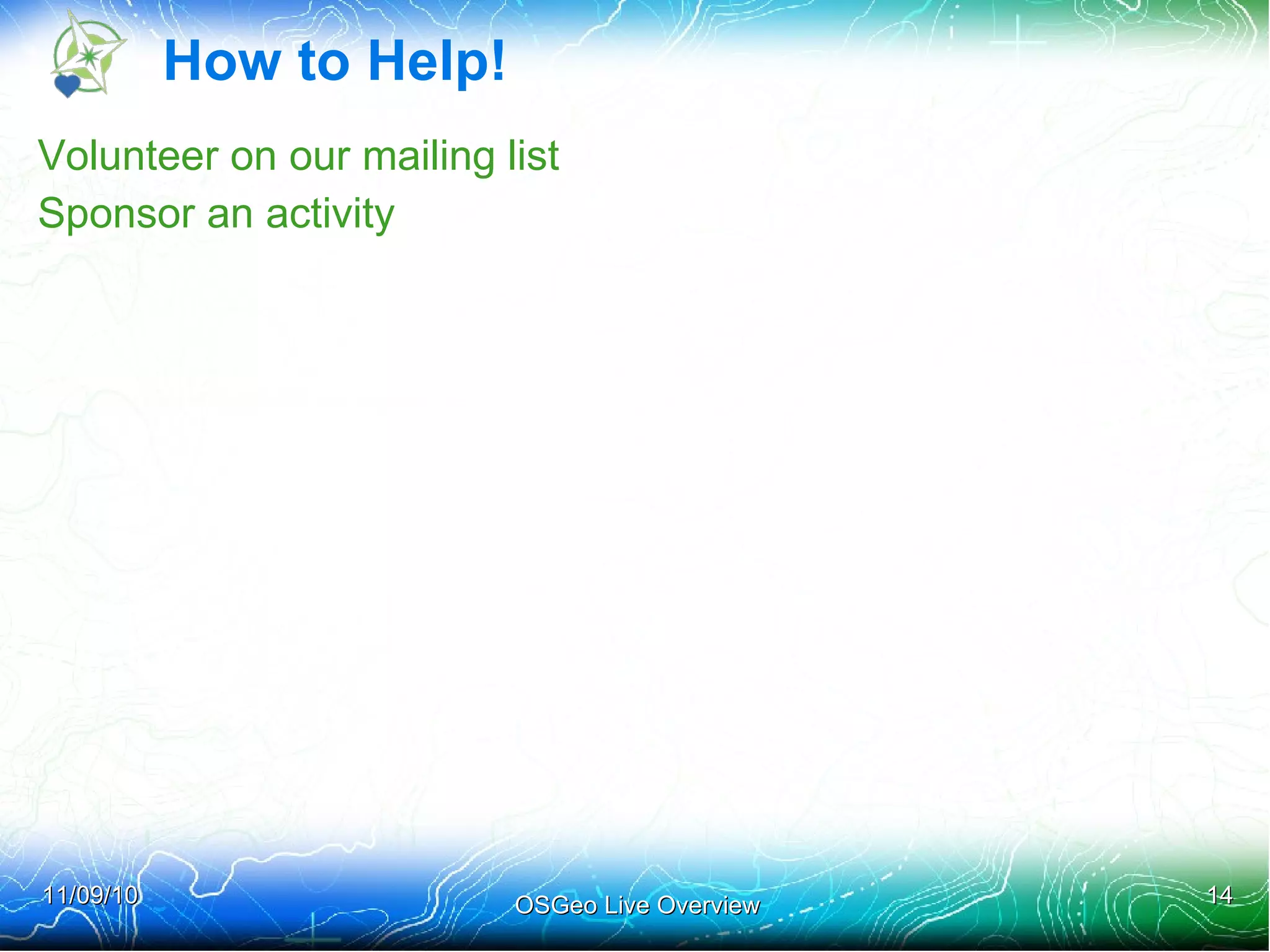 How to Help!

Volunteer on our mailing list
Sponsor an activity

11/09/10

OSGeo Live Overview

14